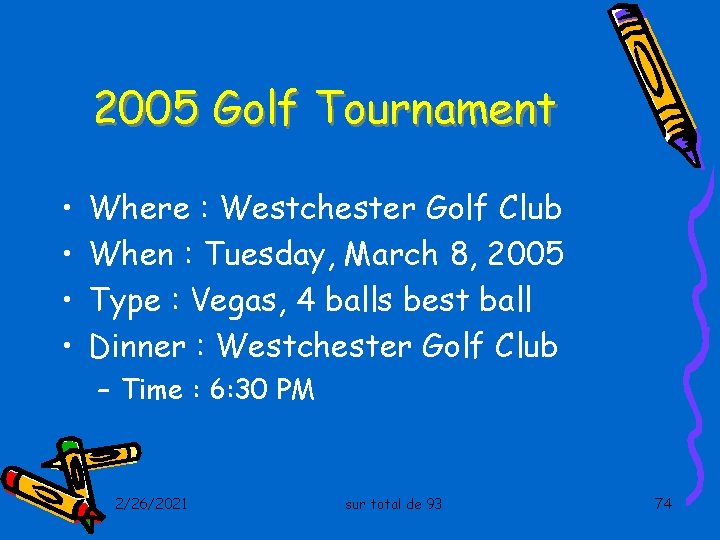 2005 Golf Tournament

• Where : Westchester Golf Club
• When : Tuesday, March 8, 2005
• Type : Vegas, 4 balls best ball
• Dinner : Westchester Golf Club
– Time : 6:30 PM

2/26/2021

sur total de 93

74